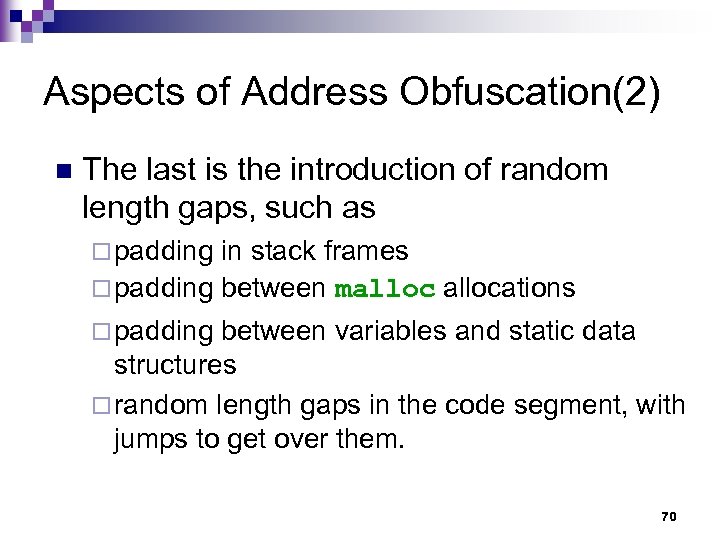 Aspects of Address Obfuscation(2)

The last is the introduction of random length gaps, such as

padding in stack frames

padding between malloc allocations

padding between variables and static data structures

random length gaps in the code segment, with jumps to get over them.

70